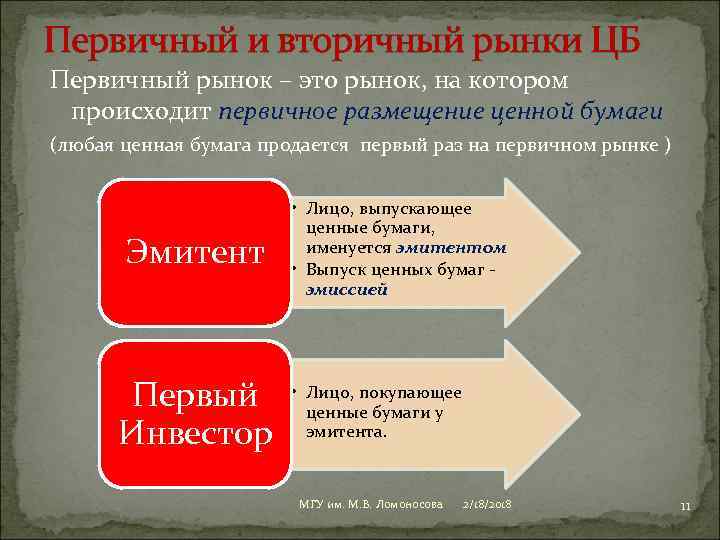 Первичный и вторичный рынки ЦБ

Первичный рынок – это рынок, на котором происходит первичное размещение ценной бумаги

(любая ценная бумага продается первый раз на первичном рынке )

Эмитент

• Лицо, выпускающее ценные бумаги, именуется эмитентом
• Выпуск ценных бумаг - эмиссией

Первый Инвестор

• Лицо, покупающее ценные бумаги у эмитента.

МГУ им. М.В. Ломоносова 2/18/2018 11